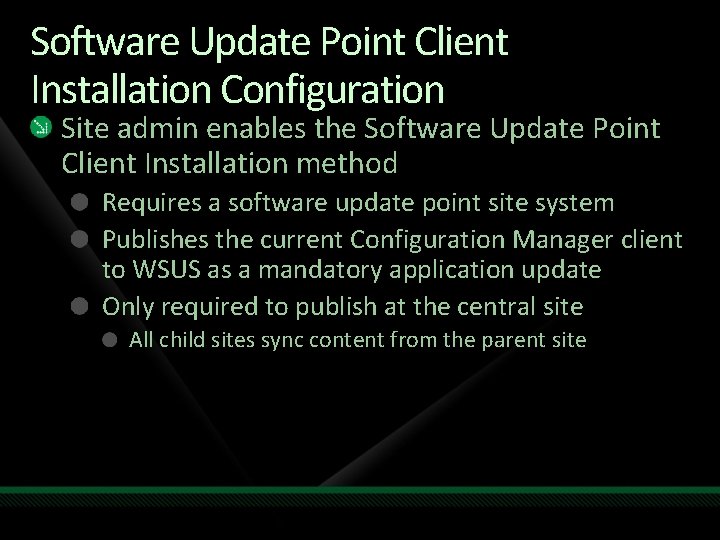 Software Update Point Client Installation Configuration

Site admin enables the Software Update Point Client Installation method

Requires a software update point site system

Publishes the current Configuration Manager client to WSUS as a mandatory application update

Only required to publish at the central site

All child sites sync content from the parent site